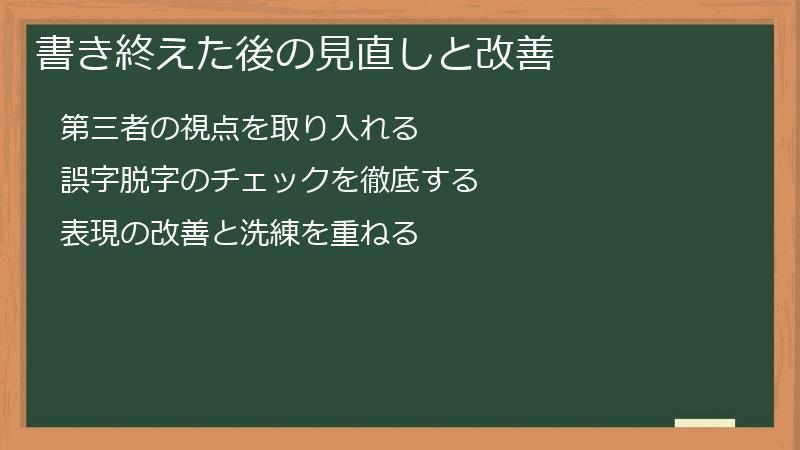 書き終えた後の見直しと改善

第三者の視点を取り入れる

誤字脱字のチェックを徹底する

表現の改善と洗練を重ねる